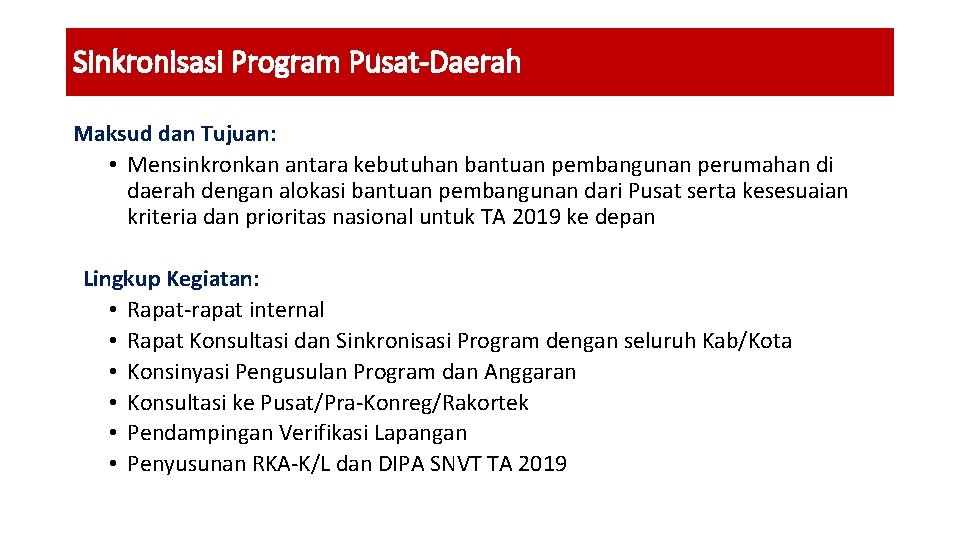 Sinkronisasi Program Pusat-Daerah

Maksud dan Tujuan:
• Mensinkronkan antara kebutuhan bantuan pembangunan perumahan di daerah dengan alokasi bantuan pembangunan dari Pusat serta kesesuaian kriteria dan prioritas nasional untuk TA 2019 ke depan

Lingkup Kegiatan:
• Rapat-rapat internal
• Rapat Konsultasi dan Sinkronisasi Program dengan seluruh Kab/Kota
• Konsinyasi Pengusulan Program dan Anggaran
• Konsultasi ke Pusat/Pra-Konreg/Rakortek
• Pendampingan Verifikasi Lapangan
• Penyusunan RKA-K/L dan DIPA SNVT TA 2019